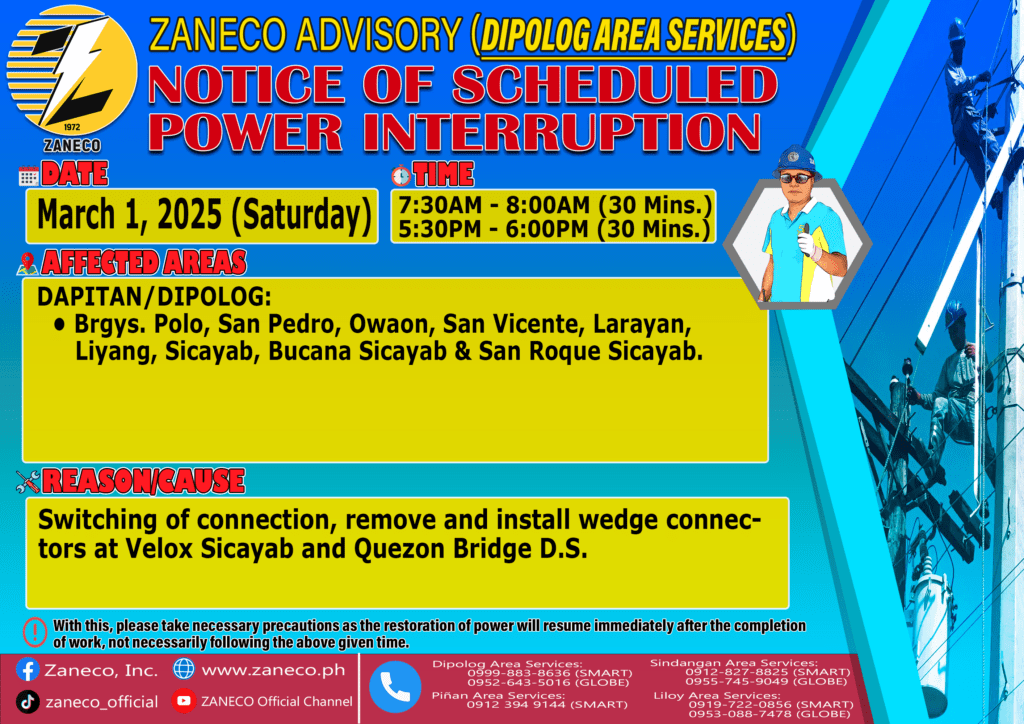 1972
ZANECO

ZANECO ADVISORY (DIPOLOG AREA SERVICES)

NOTICE OF SCHEDULED POWER INTERRUPTION

DATE
March 1, 2025 (Saturday)

TIME
7:30AM - 8:00AM (30 Mins.)
5:30PM - 6:00PM (30 Mins.)

AFFECTED AREAS
DAPITAN/DIPOLOG:
• Brgys. Polo, San Pedro, Owaon, San Vicente, Larayan, Liyang, Sicayab, Bucana Sicayab & San Roque Sicayab.

REASON/CAUSE
Switching of connection, remove and install wedge connectors at Velox Sicayab and Quezon Bridge D.S.

With this, please take necessary precautions as the restoration of power will resume immediately after the completion of work, not necessarily following the above given time.

Zaneco, Inc.
www.zaneco.ph
zaneco_official
ZANECO Official Channel

Dipolog Area Services:
0999-883-8636 (SMART)
0952-643-5016 (GLOBE)
Piñan Area Services:
0912 394 9144 (SMART)

Sindangan Area Services:
0912-827-8825 (SMART)
0955-745-9049 (GLOBE)
Liloy Area Services:
0919-722-0856 (SMART)
0953-088-7478 (GLOBE)